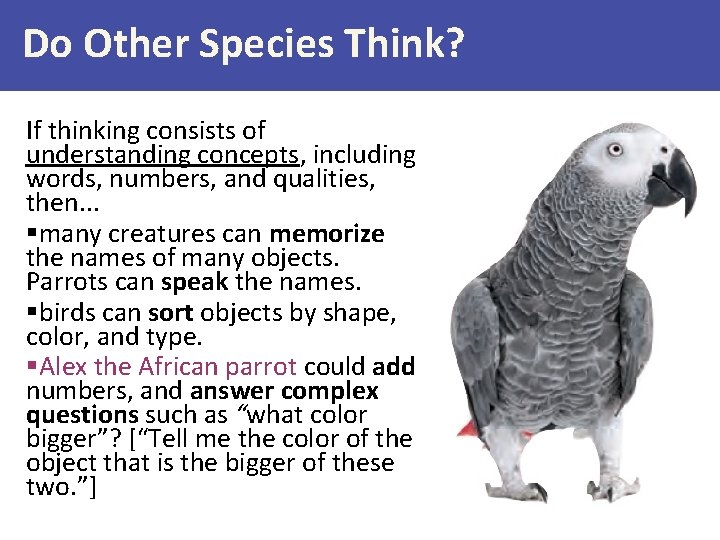 Do Other Species Think?

If thinking consists of understanding concepts, including words, numbers, and qualities, then...

▪many creatures can memorize the names of many objects. Parrots can speak the names.

▪birds can sort objects by shape, color, and type.

▪Alex the African parrot could add numbers, and answer complex questions such as “what color bigger”? [“Tell me the color of the object that is the bigger of these two.”]